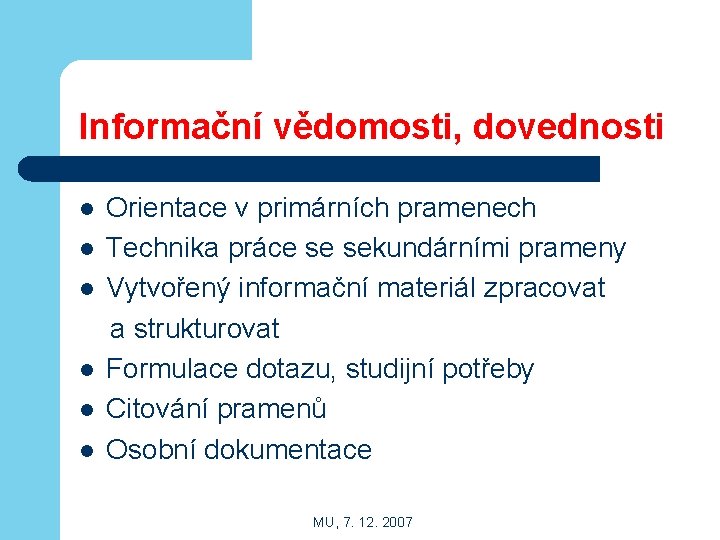 Informační vědomosti, dovednosti

- Orientace v primárních pramenech
- Technika práce se sekundárními prameny
- Vytvořený informační materiál zpracovat a strukturovat
- Formulace dotazu, studijní potřeby
- Citování pramenů
- Osobní dokumentace

MU, 7. 12. 2007